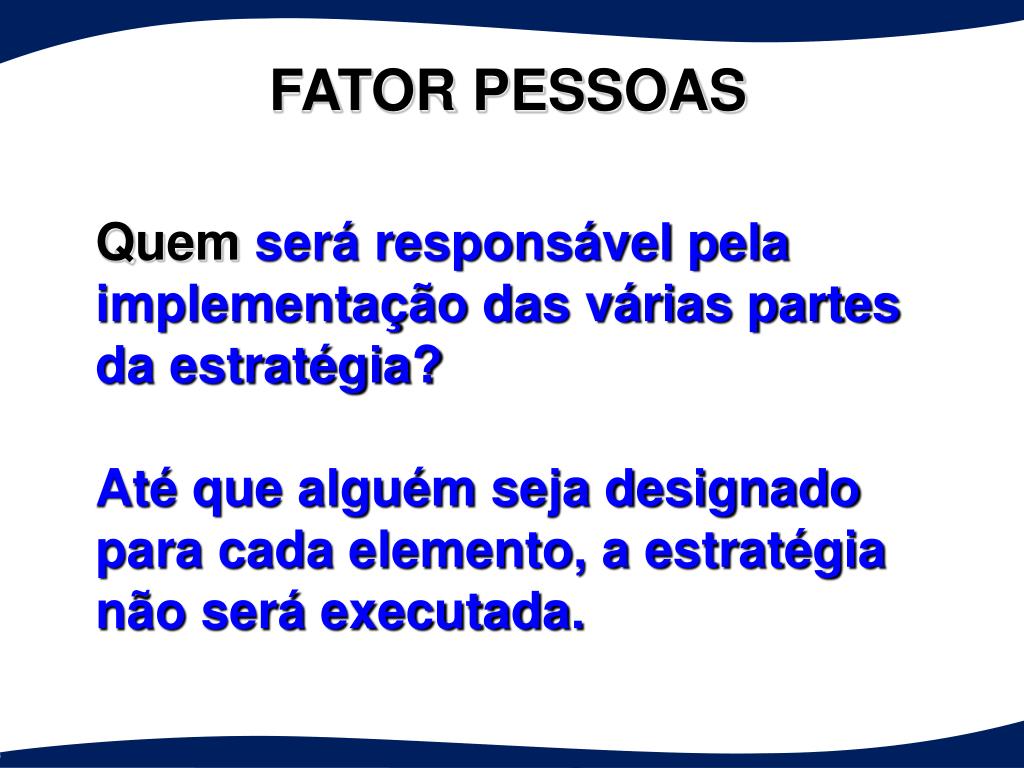 FATOR PESSOAS

Quem será responsável pela implementação das várias partes da estratégia?

Até que alguém seja designado para cada elemento, a estratégia não será executada.